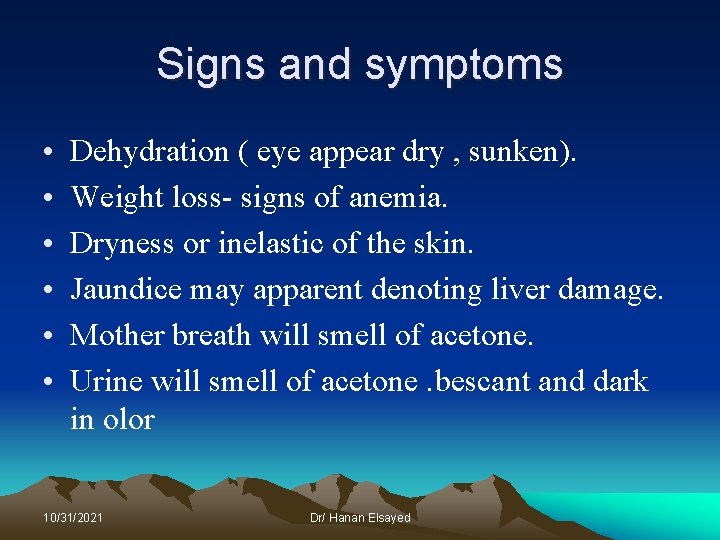 Signs and symptoms

• Dehydration ( eye appear dry , sunken).
• Weight loss- signs of anemia.
• Dryness or inelastic of the skin.
• Jaundice may apparent denoting liver damage.
• Mother breath will smell of acetone.
• Urine will smell of acetone .bescant and dark in olor

10/31/2021
Dr/ Hanan Elsayed